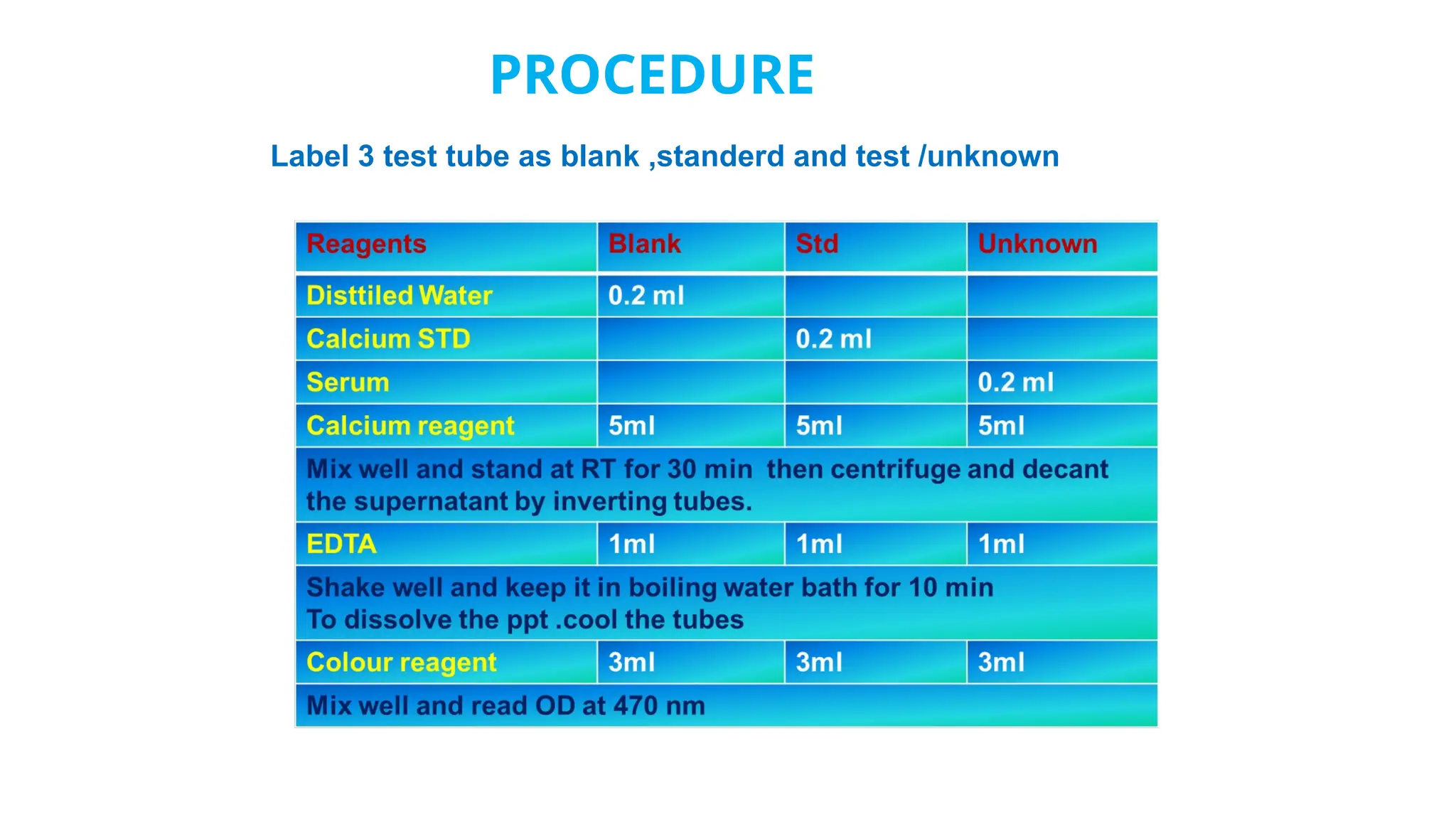 PROCEDURE

Label 3 test tube as blank ,standerd and test /unknown

| Reagents | Blank | Std | Unknown |
|---|---|---|---|
| Disttiled Water | 0.2 ml | | |
| Calcium STD | | 0.2 ml | |
| Serum | | | 0.2 ml |
| Calcium reagent | 5ml | 5ml | 5ml |
| Mix well and stand at RT for 30 min then centrifuge and decant the supernatant by inverting tubes. | | | |
| EDTA | 1ml | 1ml | 1ml |
| Shake well and keep it in boiling water bath for 10 min To dissolve the ppt .cool the tubes | | | |
| Colour reagent | 3ml | 3ml | 3ml |
| Mix well and read OD at 470 nm | | | |